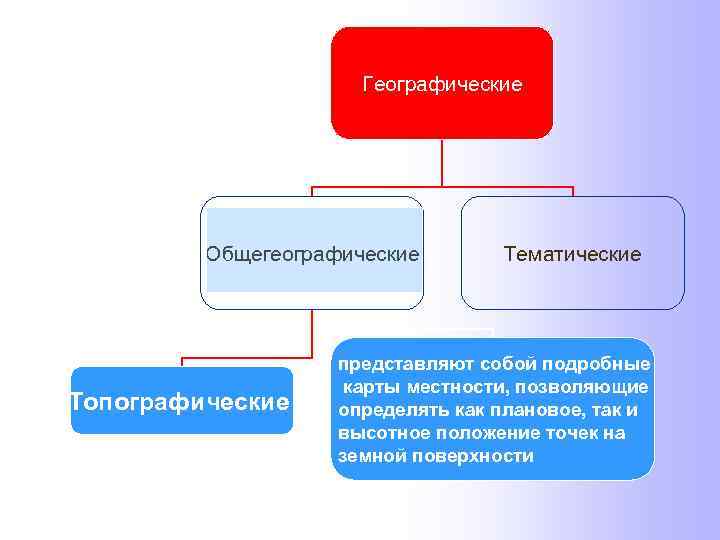 Географические

Общегеографические

Тематические

Топографические

представляют собой подробные карты местности, позволяющие определять как плановое, так и высотное положение точек на земной поверхности